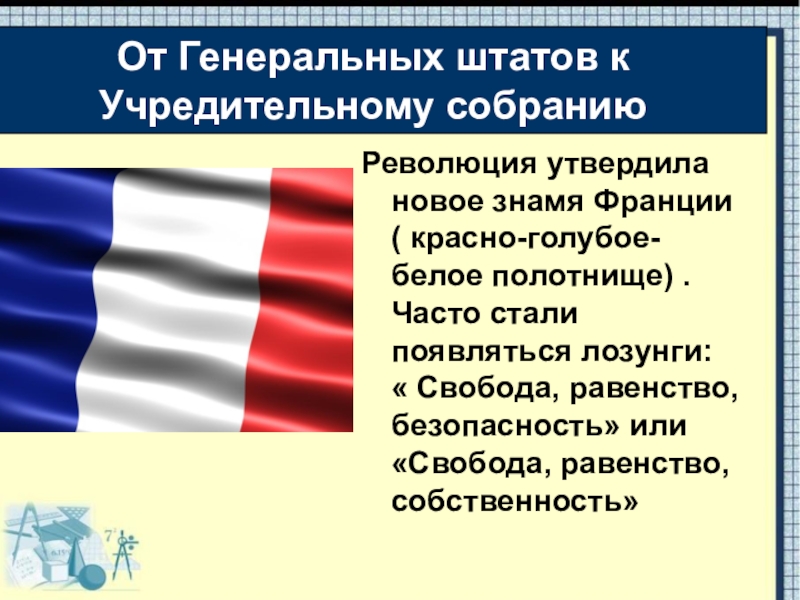 От Генеральных штатов к Учредительному собранию

Революция утвердила новое знамя Франции ( красно-голубое-белое полотнище) . Часто стали появляться лозунги: « Свобода, равенство, безопасность» или «Свобода, равенство, собственность»